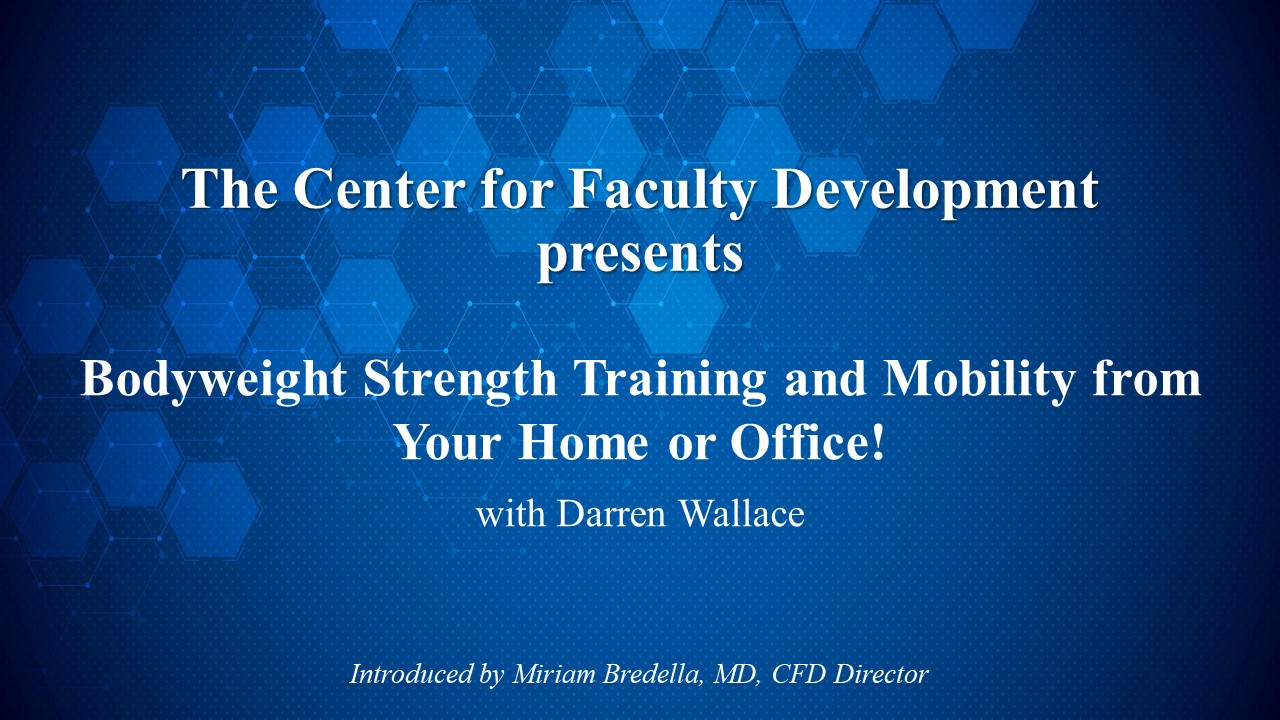 The Center for Faculty Development presents

Bodyweight Strength Training and Mobility from Your Home or Office!

with Darren Wallace

Introduced by Miriam Bredella, MD, CFD Director